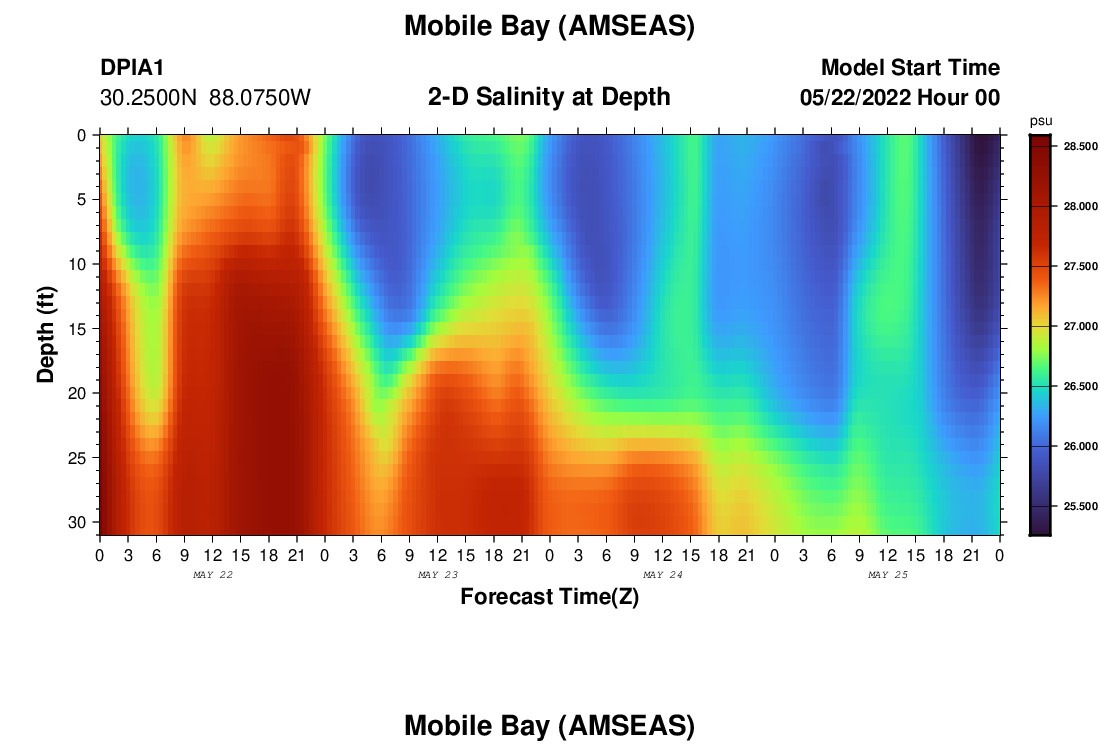 Mobile Bay (AMSEAS)

DPIA1
30.2500N 88.0750W

2-D Salinity at Depth

Model Start Time
05/22/2022 Hour 00

psu
28.500
28.000
27.500
27.000
26.500
26.000
25.500

Depth (ft)
0
5
10
15
20
25
30

0 3 6 9 12 15 18 21 0 3 6 9 12 15 18 21 0 3 6 9 12 15 18 21 0 3 6 9 12 15 18 21 0
MAY 22
MAY 23
MAY 24
MAY 25

Forecast Time(Z)

Mobile Bay (AMSEAS)